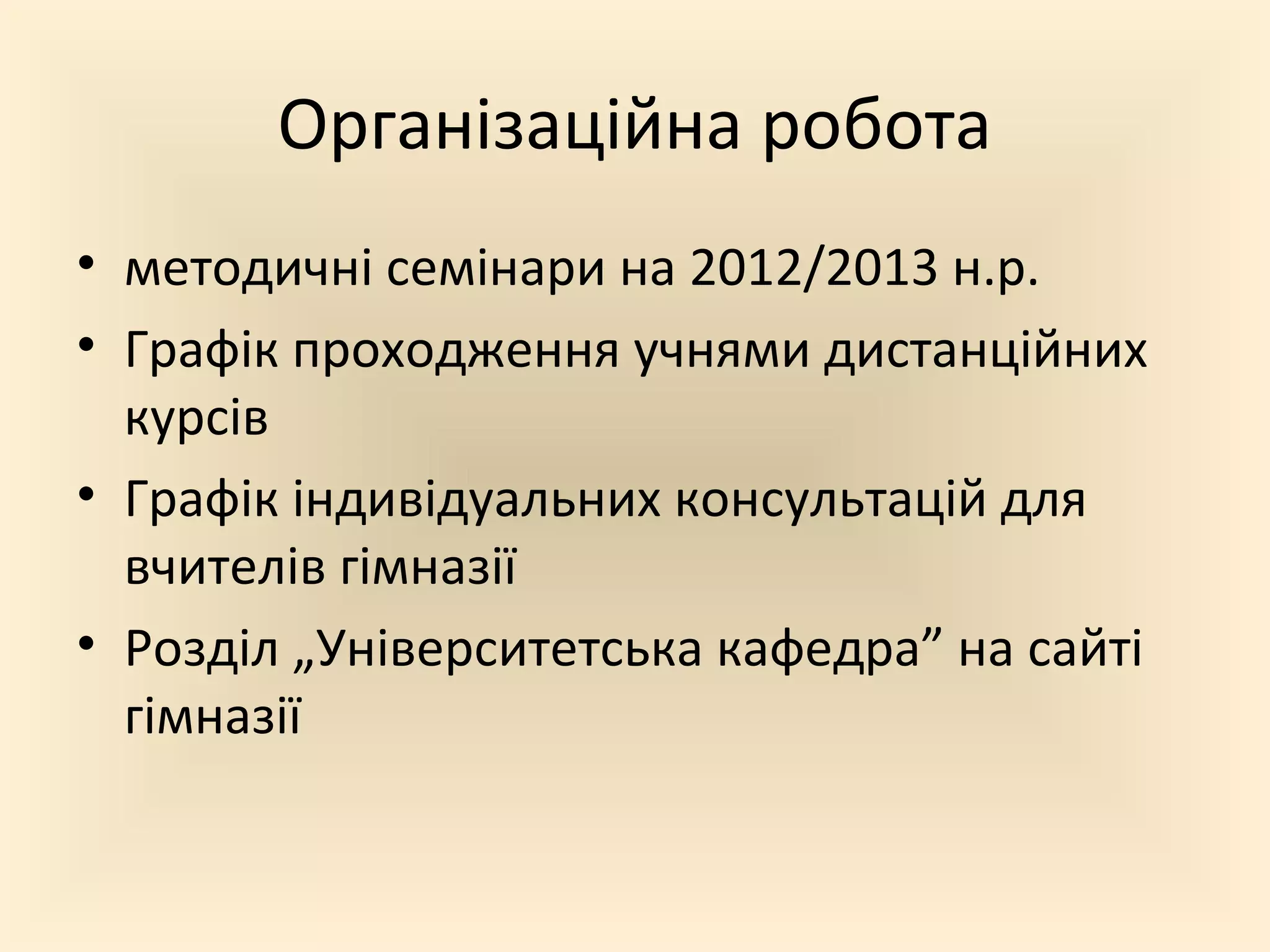 Організаційна робота

• методичні семінари на 2012/2013 н.р.
• Графік проходження учнями дистанційних курсів
• Графік індивідуальних консультацій для вчителів гімназії
• Розділ „Університетська кафедра” на сайті гімназії